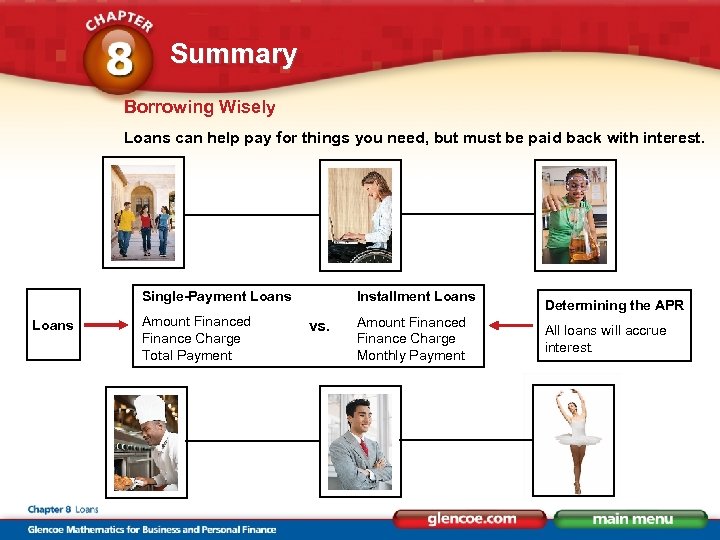 CHAPTER 8 Summary

Borrowing Wisely

Loans can help pay for things you need, but must be paid back with interest.

Loans

Single-Payment Loans
Amount Financed
Finance Charge
Total Payment

vs.

Installment Loans
Amount Financed
Finance Charge
Monthly Payment

Determining the APR
All loans will accrue interest.

Chapter 8 Loans

Glencoe Mathematics for Business and Personal Finance

glencoe.com

main menu